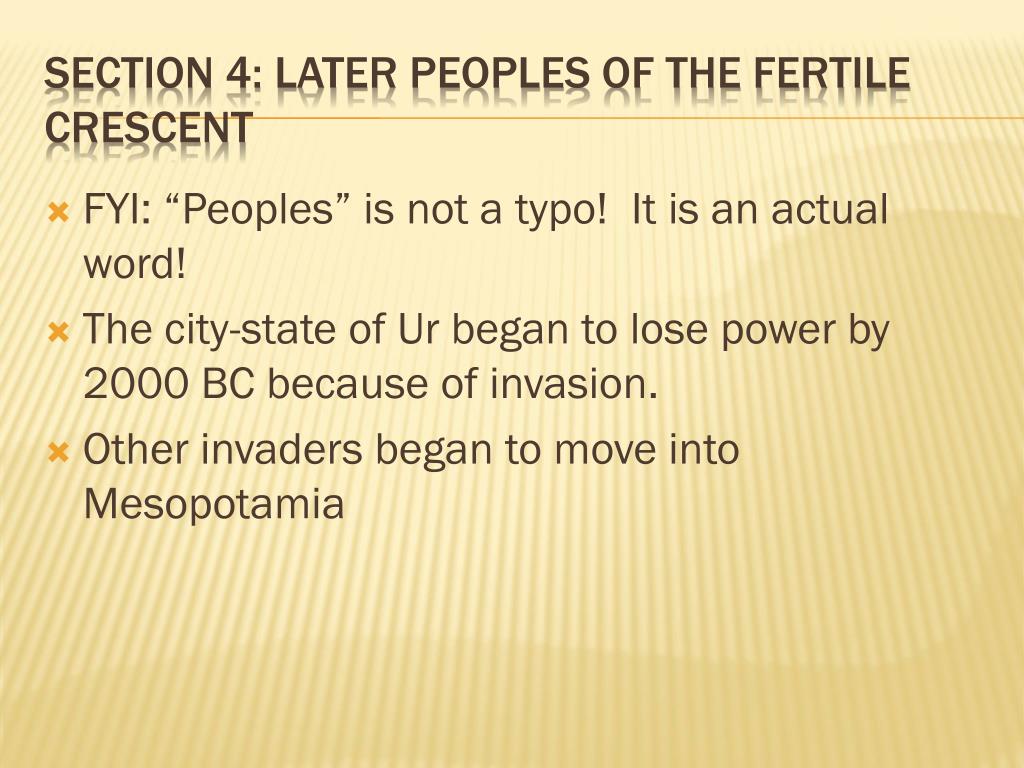 SECTION 4: LATER PEOPLES OF THE FERTILE CRESCENT

FYI: “Peoples” is not a typo! It is an actual word!

The city-state of Ur began to lose power by 2000 BC because of invasion.

Other invaders began to move into Mesopotamia